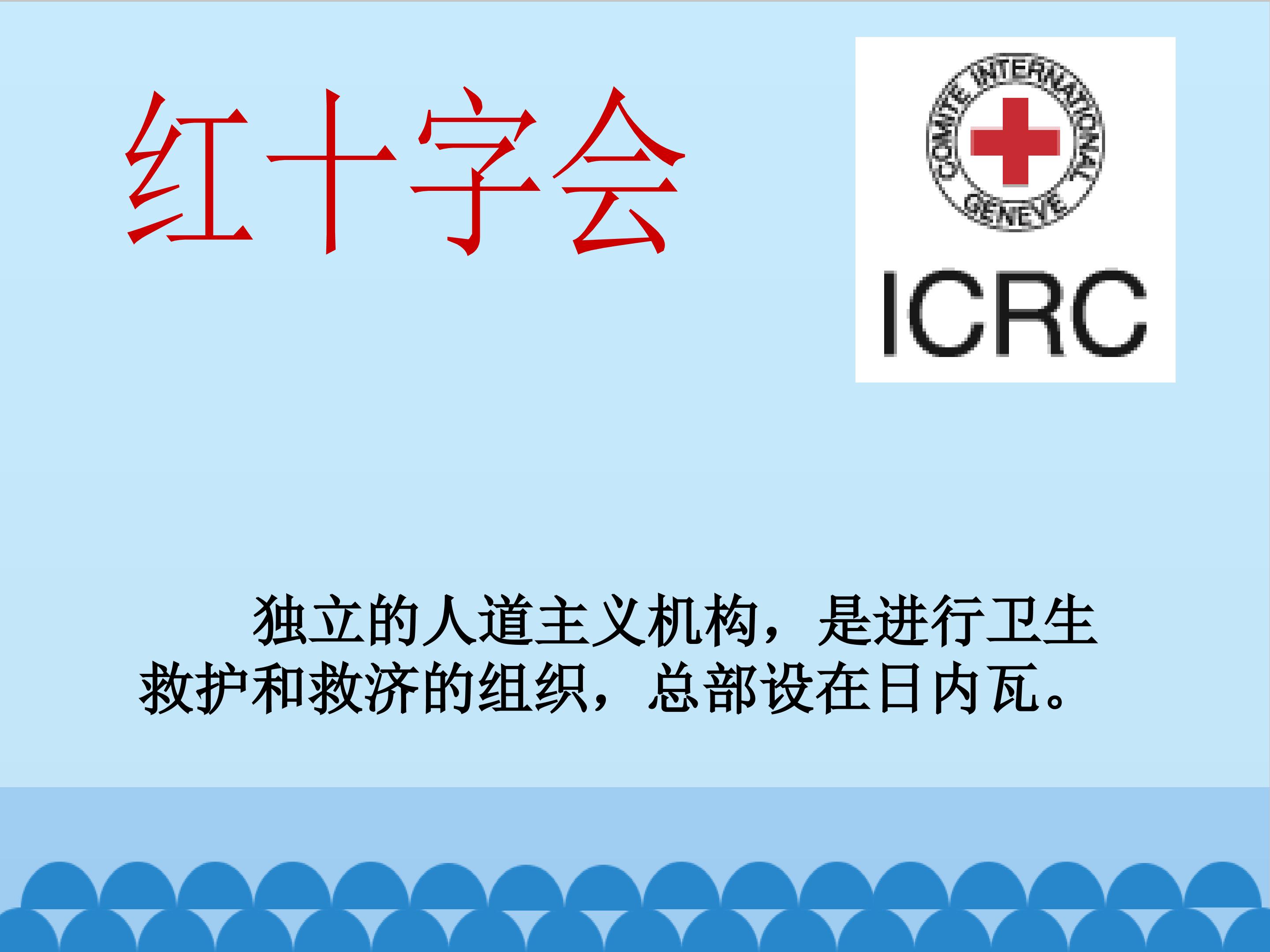 红十字会

COMITE INTERNATIONAL
GENEVE

ICRC

独立的人道主义机构，是进行卫生救护和救济的组织，总部设在日内瓦。